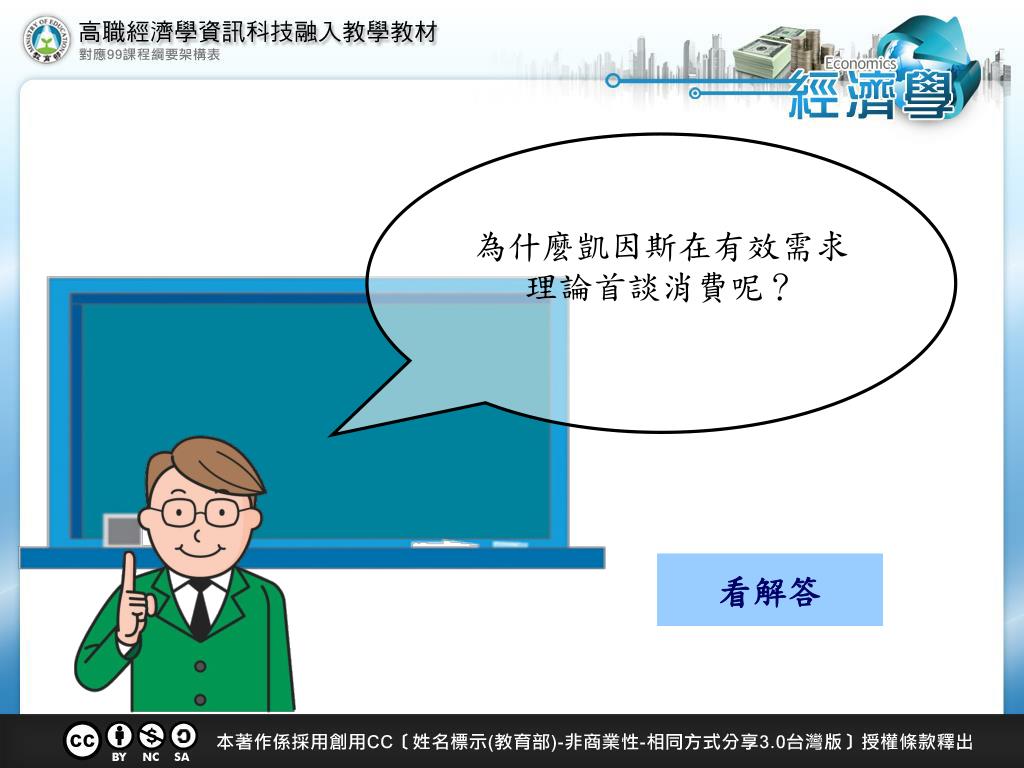 高職經濟學資訊科技融入教學教材
對應99課程綱要架構表

Economics
經濟學

為什麼凱因斯在有效需求理論首談消費呢？

看解答

BY NC SA

本著作係採用創用CC〔姓名標示(教育部)-非商業性-相同方式分享3.0台灣版〕授權條款釋出